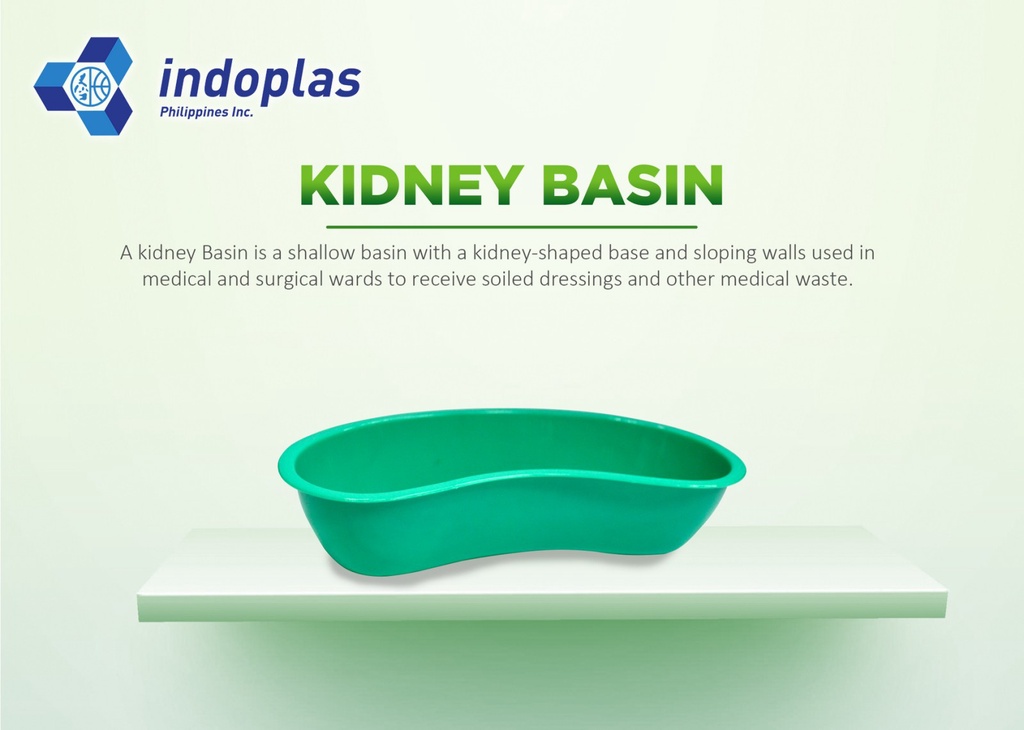 indoplas
Philippines Inc.

KIDNEY BASIN

A kidney Basin is a shallow basin with a kidney-shaped base and sloping walls used in medical and surgical wards to receive soiled dressings and other medical waste.